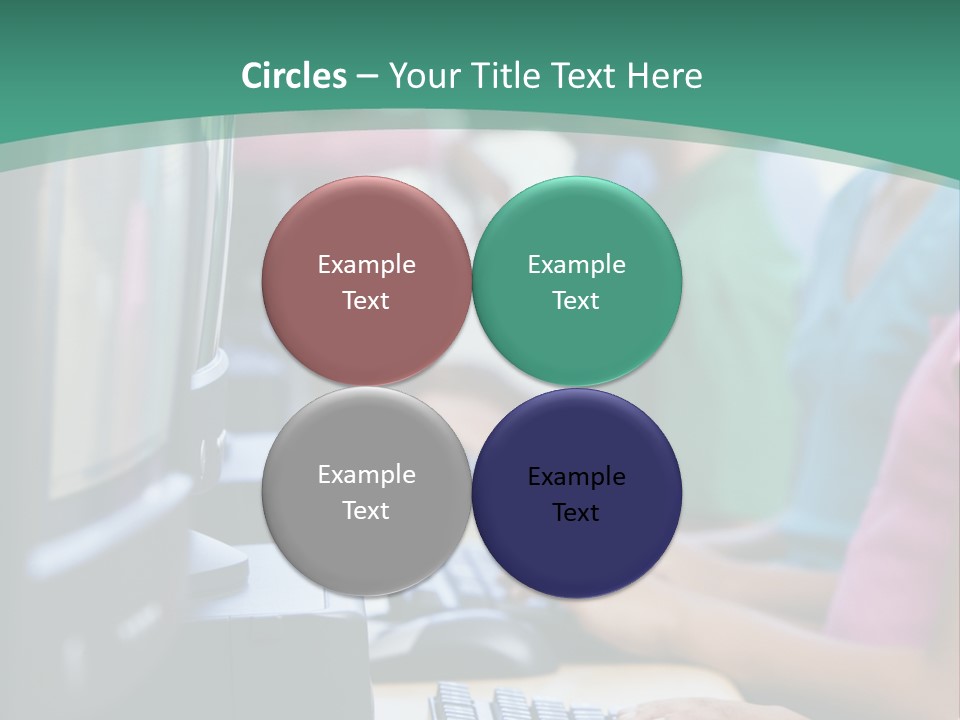 Circles – Your Title Text Here

Example Text

Example Text

Example Text

Example Text